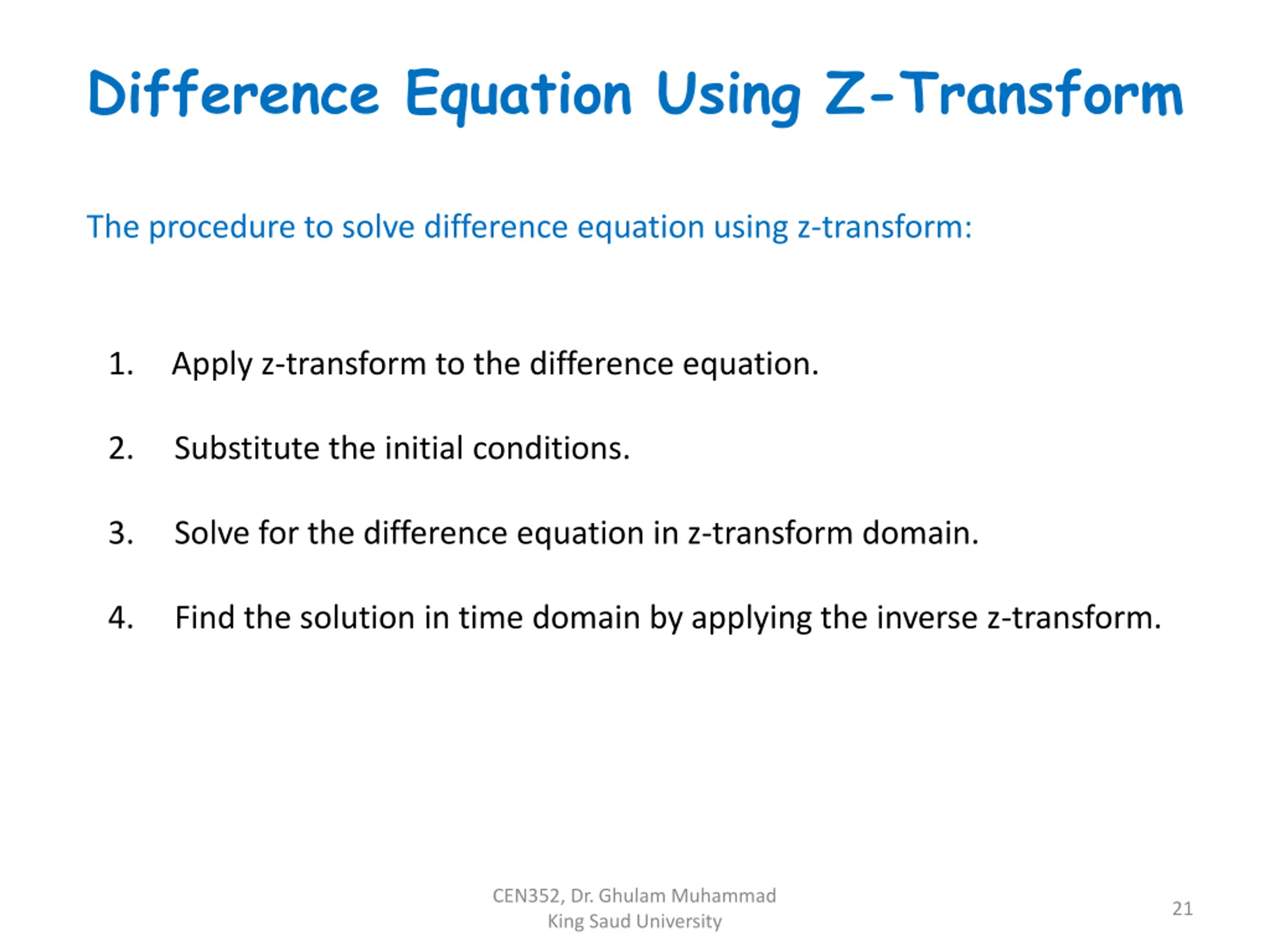 Difference Equation Using Z-Transform

The procedure to solve difference equation using z-transform:

1. Apply z-transform to the difference equation.

2. Substitute the initial conditions.

3. Solve for the difference equation in z-transform domain.

4. Find the solution in time domain by applying the inverse z-transform.

CEN352, Dr. Ghulam Muhammad
King Saud University

21